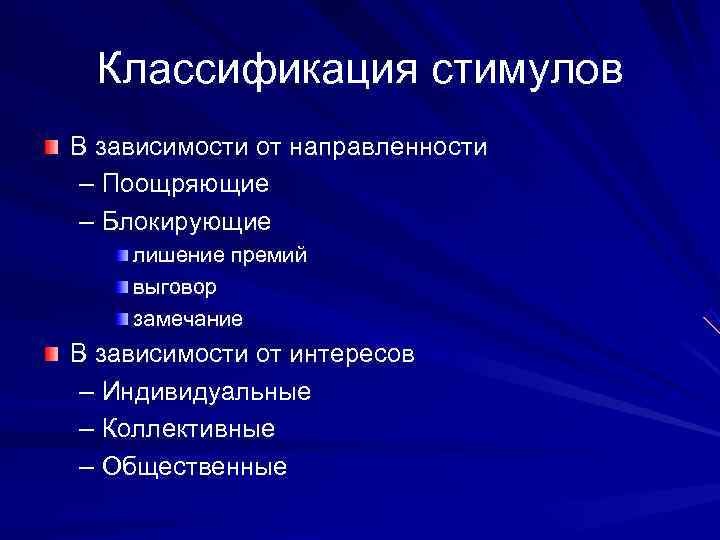 Классификация стимулов

В зависимости от направленности
– Поощряющие
– Блокирующие
лишение премий
выговор
замечание
В зависимости от интересов
– Индивидуальные
– Коллективные
– Общественные